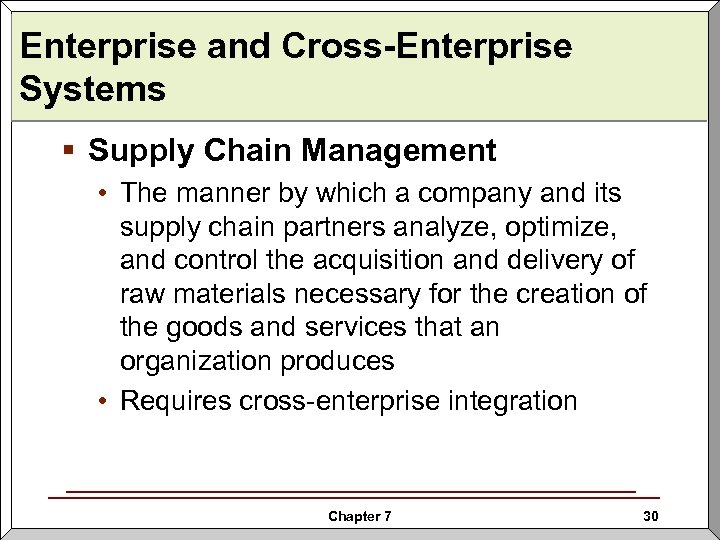 Enterprise and Cross-Enterprise Systems

▪ Supply Chain Management

• The manner by which a company and its supply chain partners analyze, optimize, and control the acquisition and delivery of raw materials necessary for the creation of the goods and services that an organization produces

• Requires cross-enterprise integration

Chapter 7

30